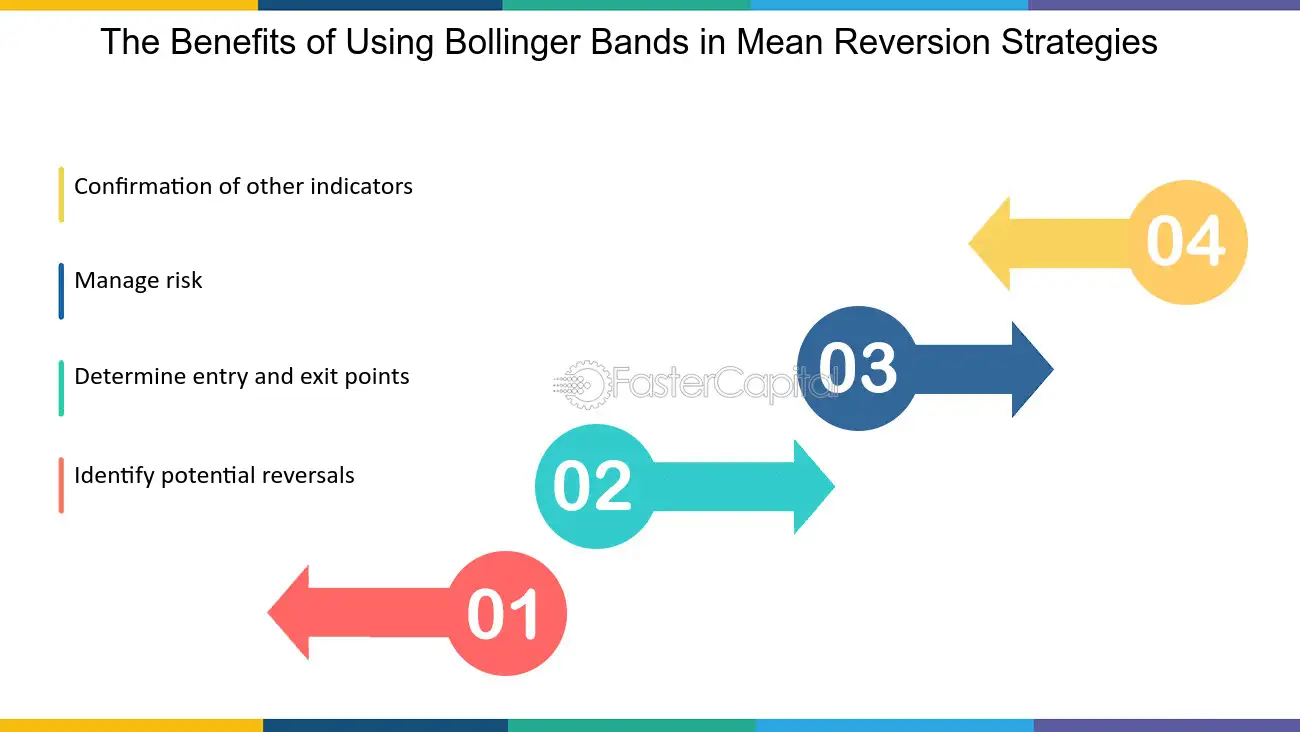 The Benefits of Using Bollinger Bands in Mean Reversion Strategies

Confirmation of other indicators

Manage risk

Determine entry and exit points

Identify potential reversals

04

03

02

01

FasterCapital